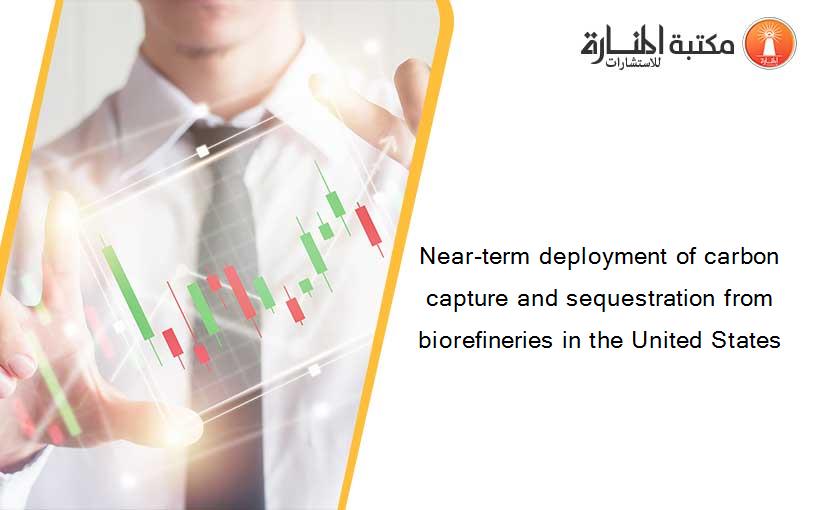 مكتبة المنارة للاستشارات

Near-term deployment of carbon capture and sequestration from biorefineries in the United States